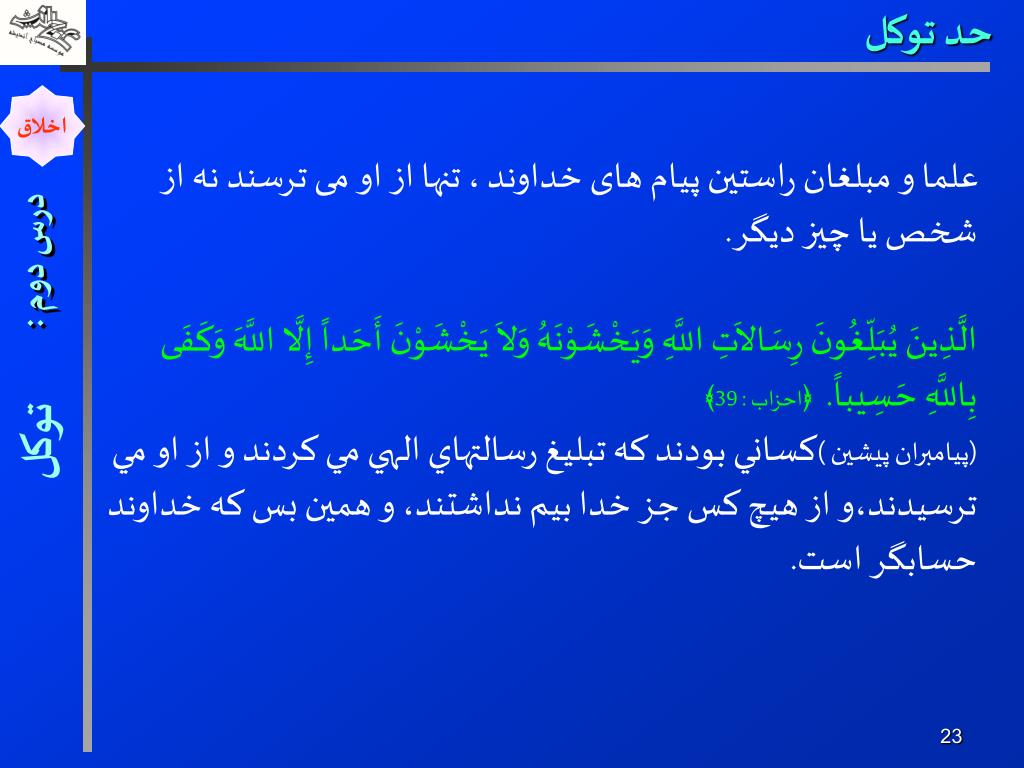 حد توکل

اخلاق

درس دوم : توکل

علما و مبلغان راستین پیام های خداوند ، تنها از او می ترسند نه از شخص یا چیز دیگر.

الَّذِينَ يُبَلِّغُونَ رِسَالاَتِ اللَّهِ وَيَخْشَوْنَهُ وَلاَ يَخْشَوْنَ أَحَداً إِلَّا اللَّهَ وَكَفَى بِاللَّهِ حَسِيباً. ﴿احزاب : 39﴾

(پیامبران پیشین )كساني بودند كه تبليغ رسالتهاي الهي مي كردند و از او مي ترسيدند،و از هيچ كس جز خدا بيم نداشتند، و همين بس كه خداوند حسابگر است.

23